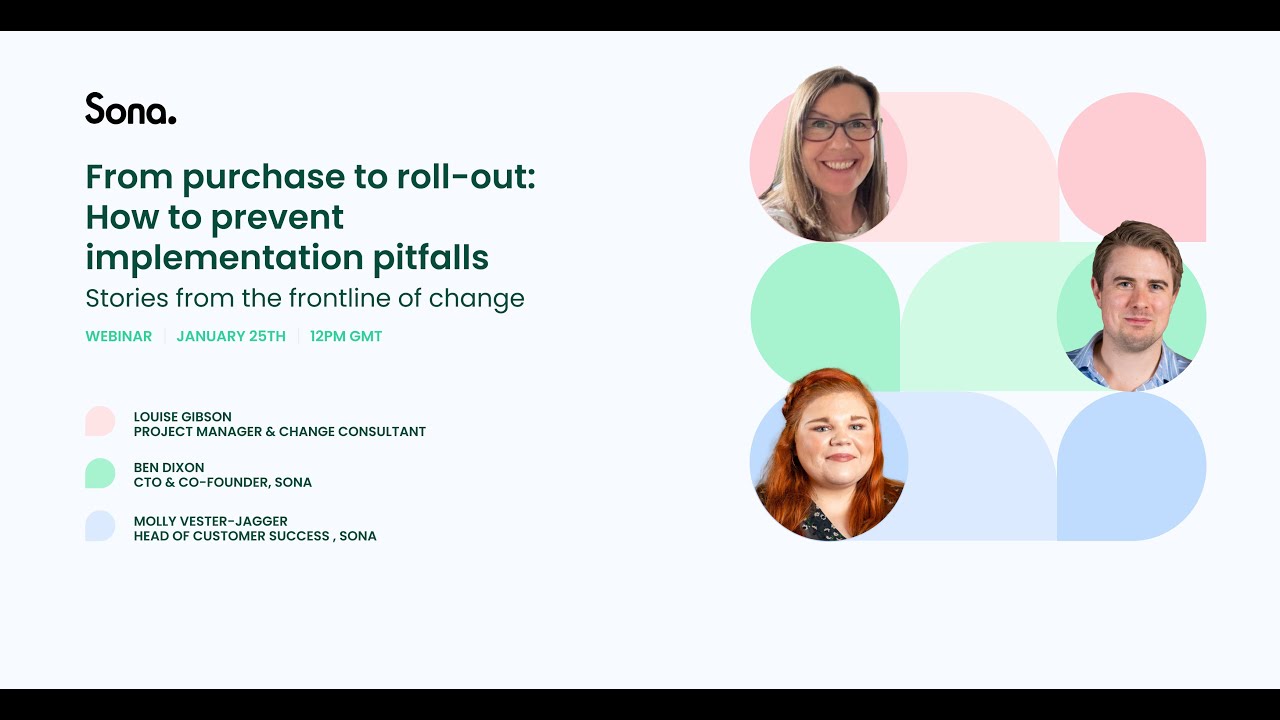 Sona.

From purchase to roll-out: How to prevent implementation pitfalls

Stories from the frontline of change

WEBINAR | JANUARY 25TH | 12PM GMT

LOUISE GIBSON
PROJECT MANAGER & CHANGE CONSULTANT

BEN DIXON
CTO & CO-FOUNDER, SONA

MOLLY VESTER-JAGGER
HEAD OF CUSTOMER SUCCESS , SONA